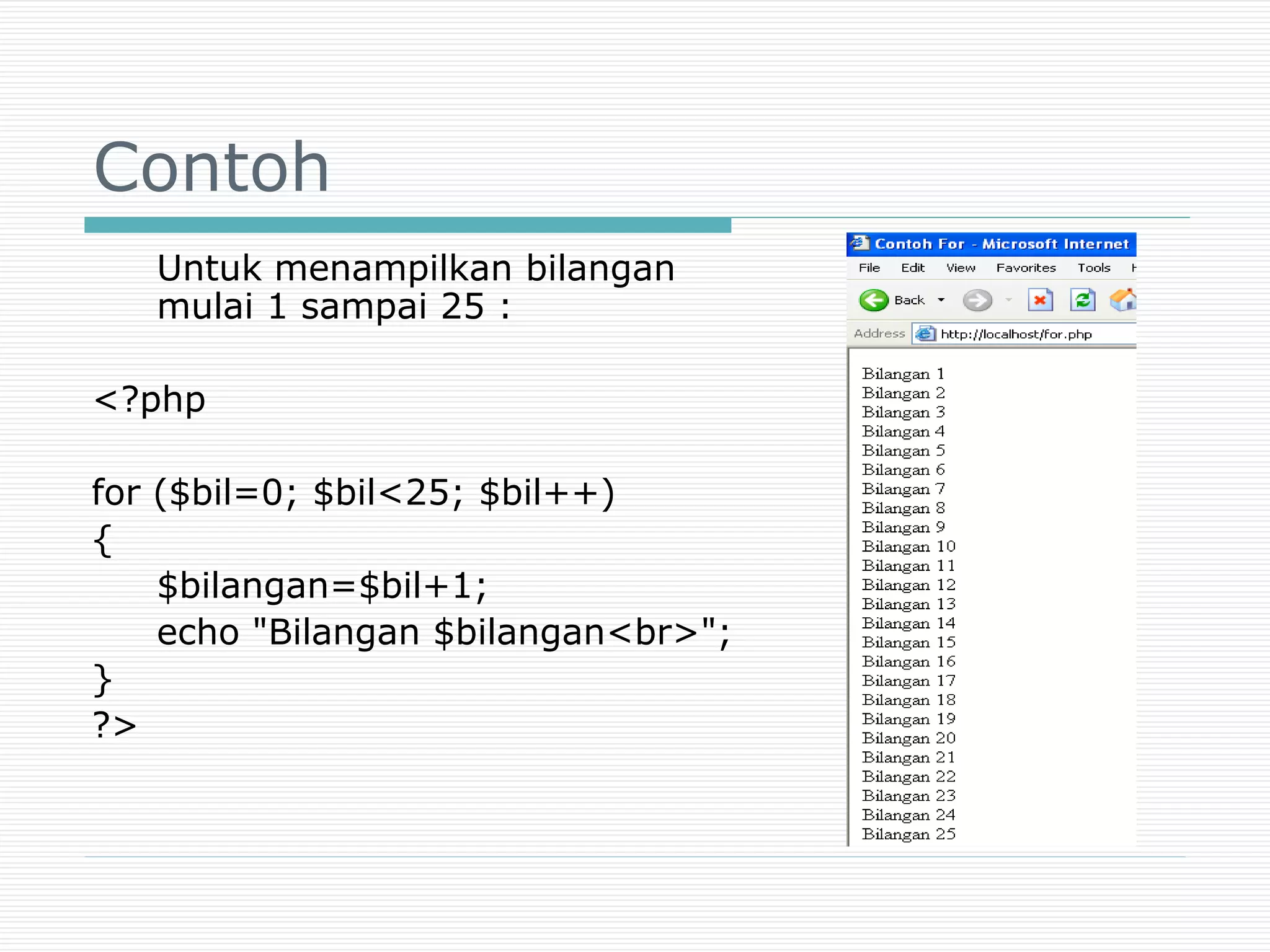 Contoh

Untuk menampilkan bilangan mulai 1 sampai 25 :

<?php

for ($bil=0; $bil<25; $bil++)
{
$bilangan=$bil+1;
echo "Bilangan $bilangan<br>";
}
?>

Contoh For - Microsoft Internet

File Edit View Favorites Tools H

Back

Address http://localhost/for.php

Bilangan 1
Bilangan 2
Bilangan 3
Bilangan 4
Bilangan 5
Bilangan 6
Bilangan 7
Bilangan 8
Bilangan 9
Bilangan 10
Bilangan 11
Bilangan 12
Bilangan 13
Bilangan 14
Bilangan 15
Bilangan 16
Bilangan 17
Bilangan 18
Bilangan 19
Bilangan 20
Bilangan 21
Bilangan 22
Bilangan 23
Bilangan 24
Bilangan 25